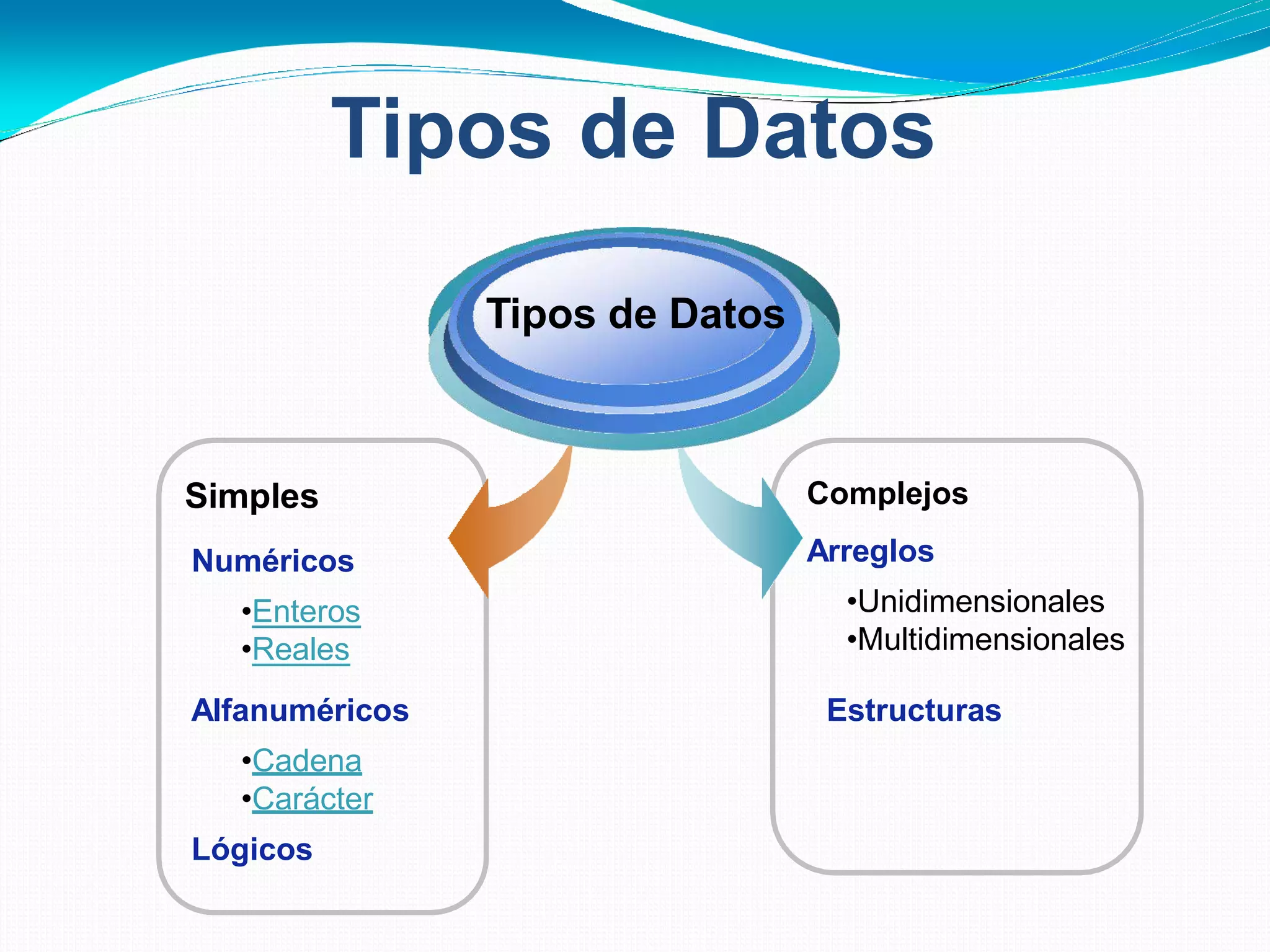 Tipos de Datos

Tipos de Datos

Simples

Numéricos

•Enteros
•Reales

Alfanuméricos

•Cadena
•Carácter

Lógicos

Complejos

Arreglos

•Unidimensionales
•Multidimensionales

Estructuras